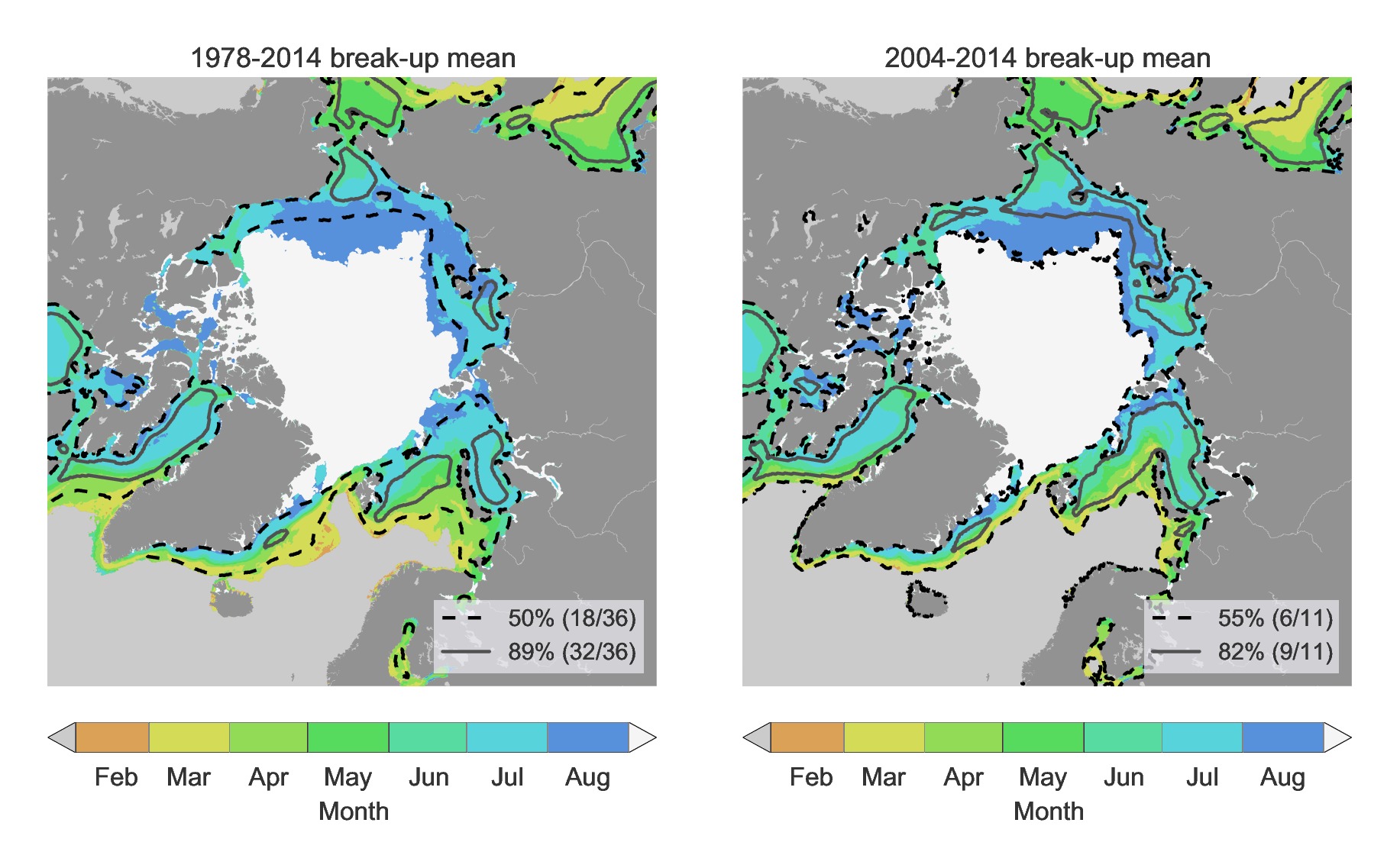 1978-2014 break-up mean

50% (18/36)
89% (32/36)

Feb Mar Apr May Jun Jul Aug
Month

2004-2014 break-up mean

55% (6/11)
82% (9/11)

Feb Mar Apr May Jun Jul Aug
Month